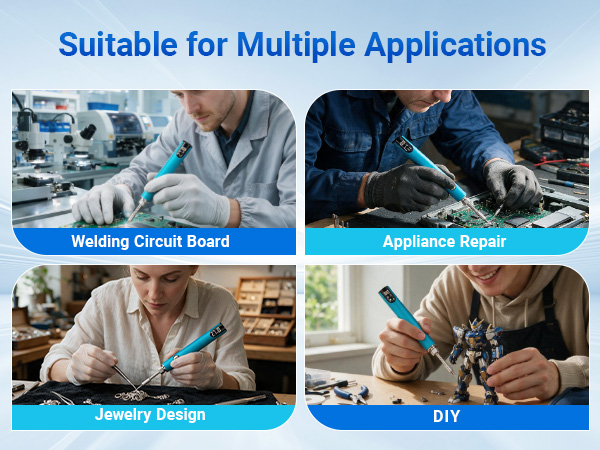 Suitable for Multiple Applications

Welding Circuit Board

Appliance Repair

Jewelry Design

DIY